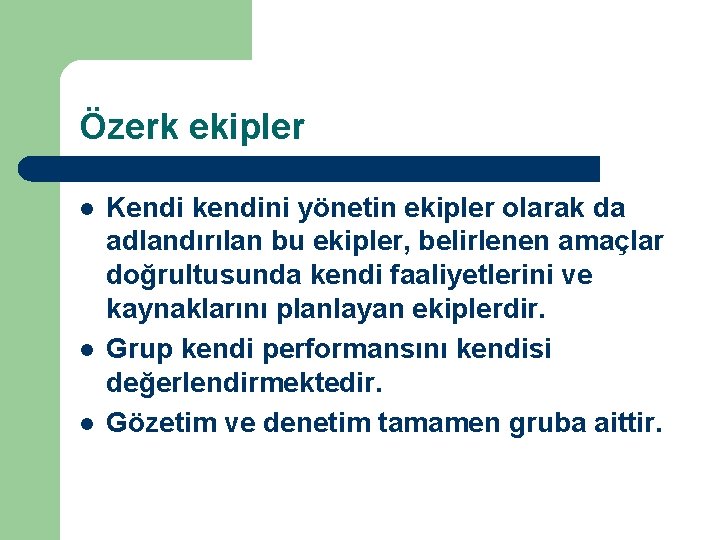 Özerk ekipler

- Kendi kendini yönetin ekipler olarak da adlandırılan bu ekipler, belirlenen amaçlar doğrultusunda kendi faaliyetlerini ve kaynaklarını planlayan ekiplerdir.
- Grup kendi performansını kendisi değerlendirmektedir.
- Gözetim ve denetim tamamen gruba aittir.